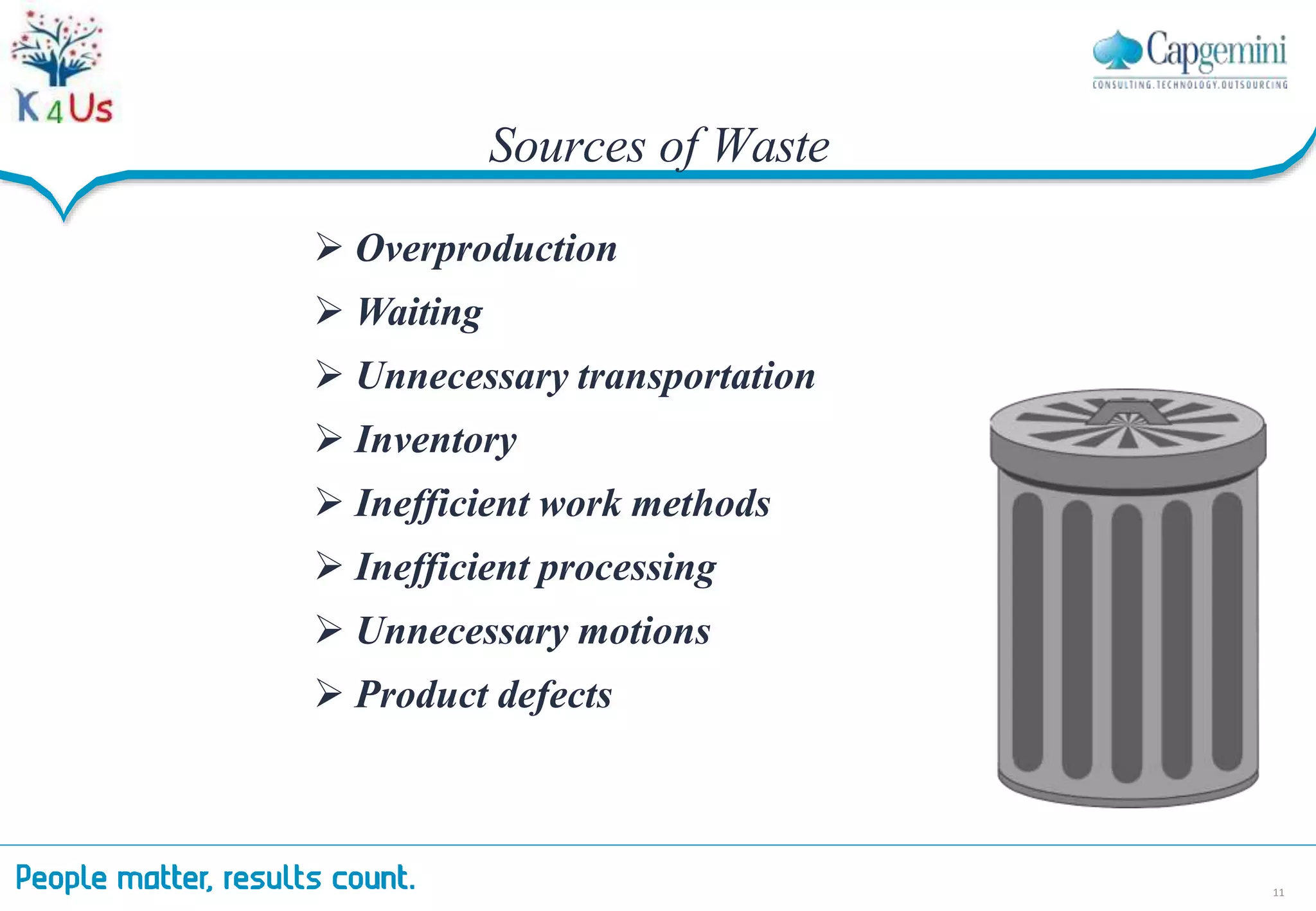 K4Us

Capgemini
CONSULTING.TECHNOLOGY.OUTSOURCING

Sources of Waste

➢ Overproduction
➢ Waiting
➢ Unnecessary transportation
➢ Inventory
➢ Inefficient work methods
➢ Inefficient processing
➢ Unnecessary motions
➢ Product defects

People matter, results count.

11